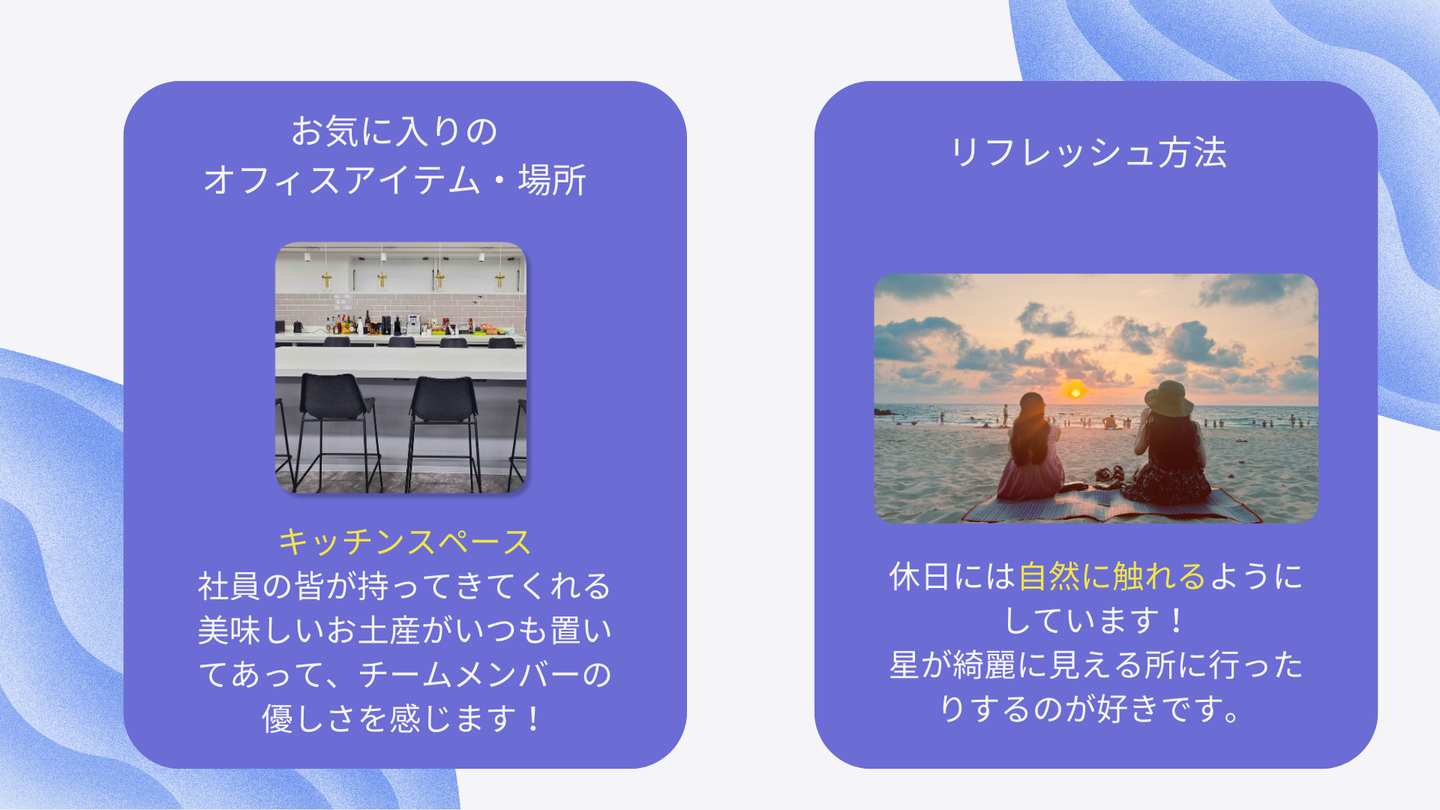 お気に入りの
オフィスアイテム・場所

キッチンスペース
社員の皆が持ってきてくれる美味しいお土産がいつも置いてあって、チームメンバーの優しさを感じます！

リフレッシュ方法

休日には自然に触れるようにしています！
星が綺麗に見える所に行ったりするのが好きです。